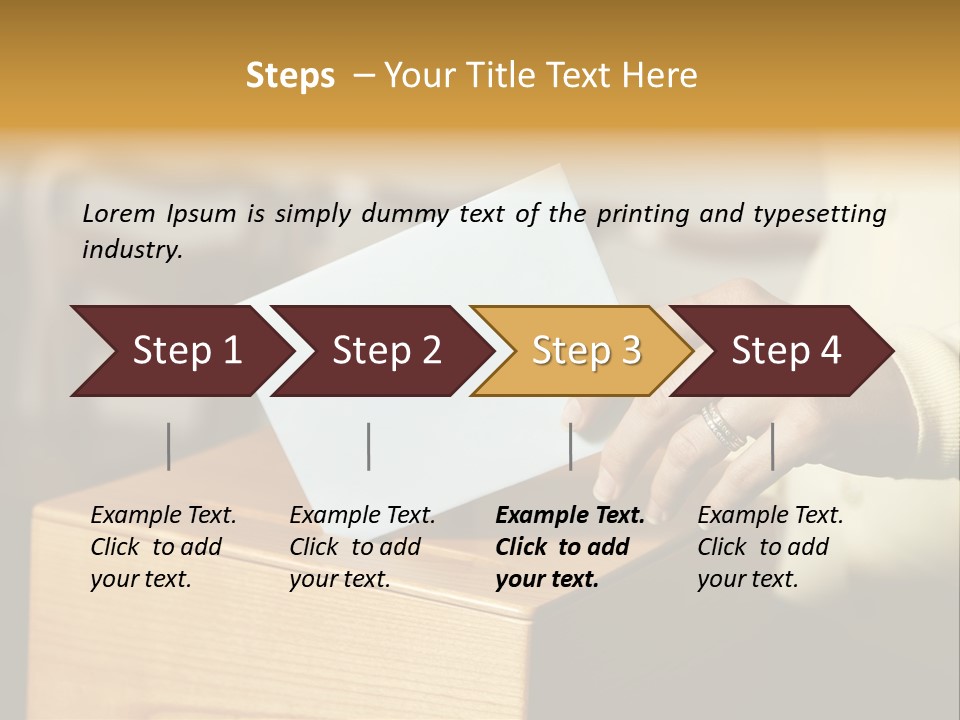 Steps – Your Title Text Here

Lorem Ipsum is simply dummy text of the printing and typesetting industry.

Step 1

Step 2

Step 3

Step 4

Example Text. Click to add your text.

Example Text. Click to add your text.

Example Text. Click to add your text.

Example Text. Click to add your text.